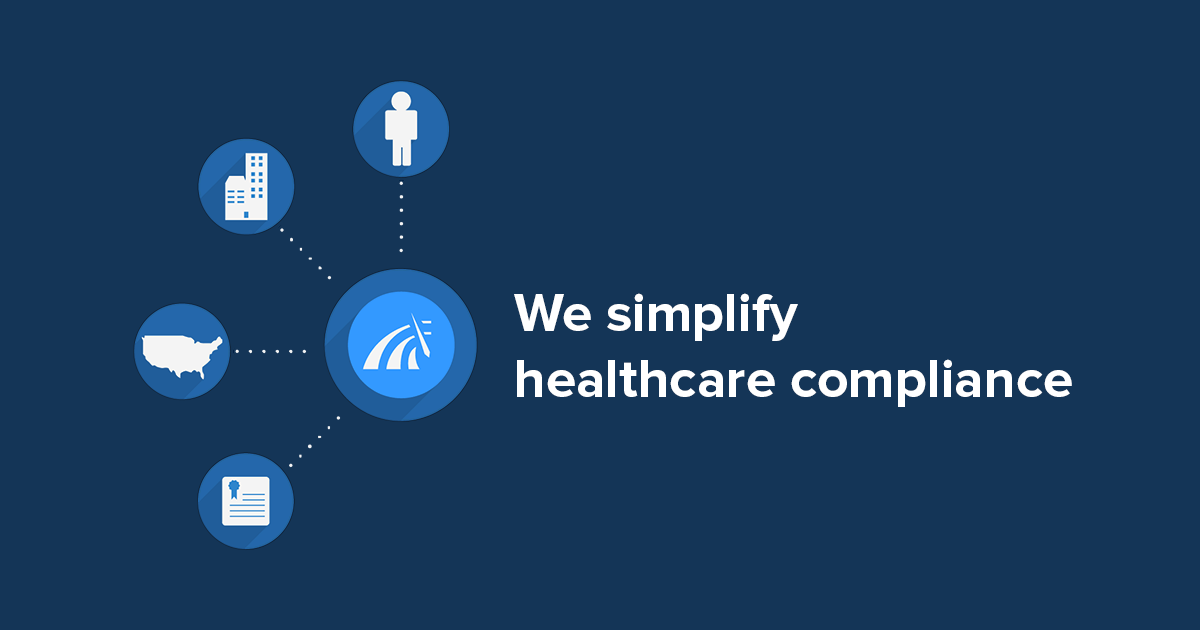 We simplify healthcare compliance